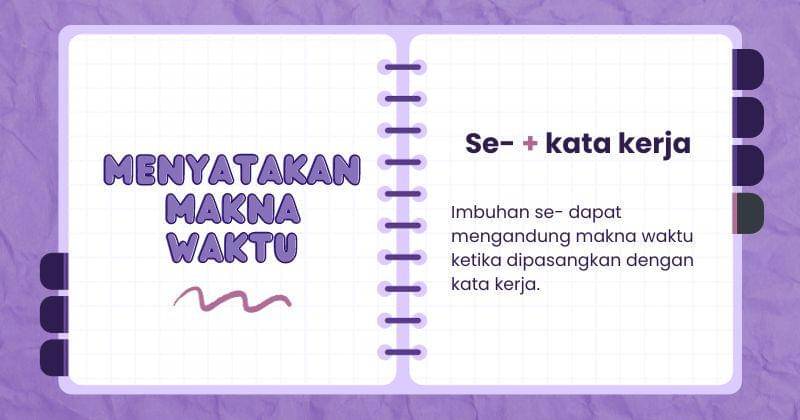 MENYATAKAN MAKNA WAKTU

Se- + kata kerja

Imbuhan se- dapat mengandung makna waktu ketika dipasangkan dengan kata kerja.